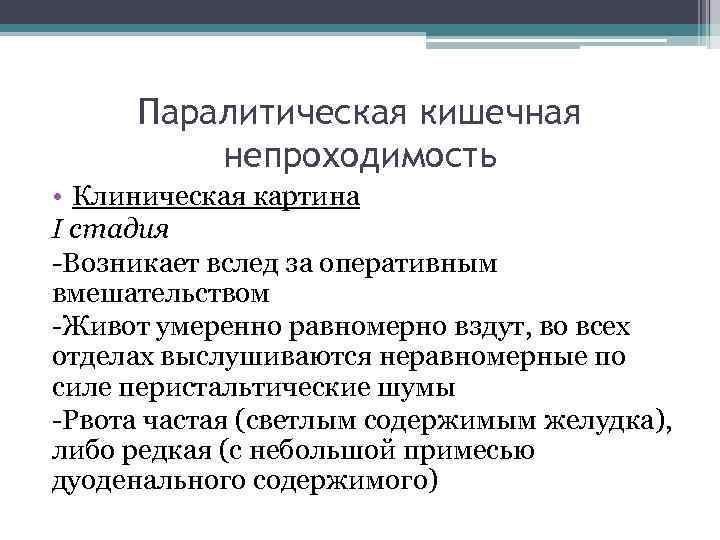 Паралитическая кишечная непроходимость

• Клиническая картина

I стадия

-Возникает вслед за оперативным вмешательством

-Живот умеренно равномерно вздут, во всех отделах выслушиваются неравномерные по силе перистальтические шумы

-Рвота частая (светлым содержимым желудка), либо редкая (с небольшой примесью дуоденального содержимого)